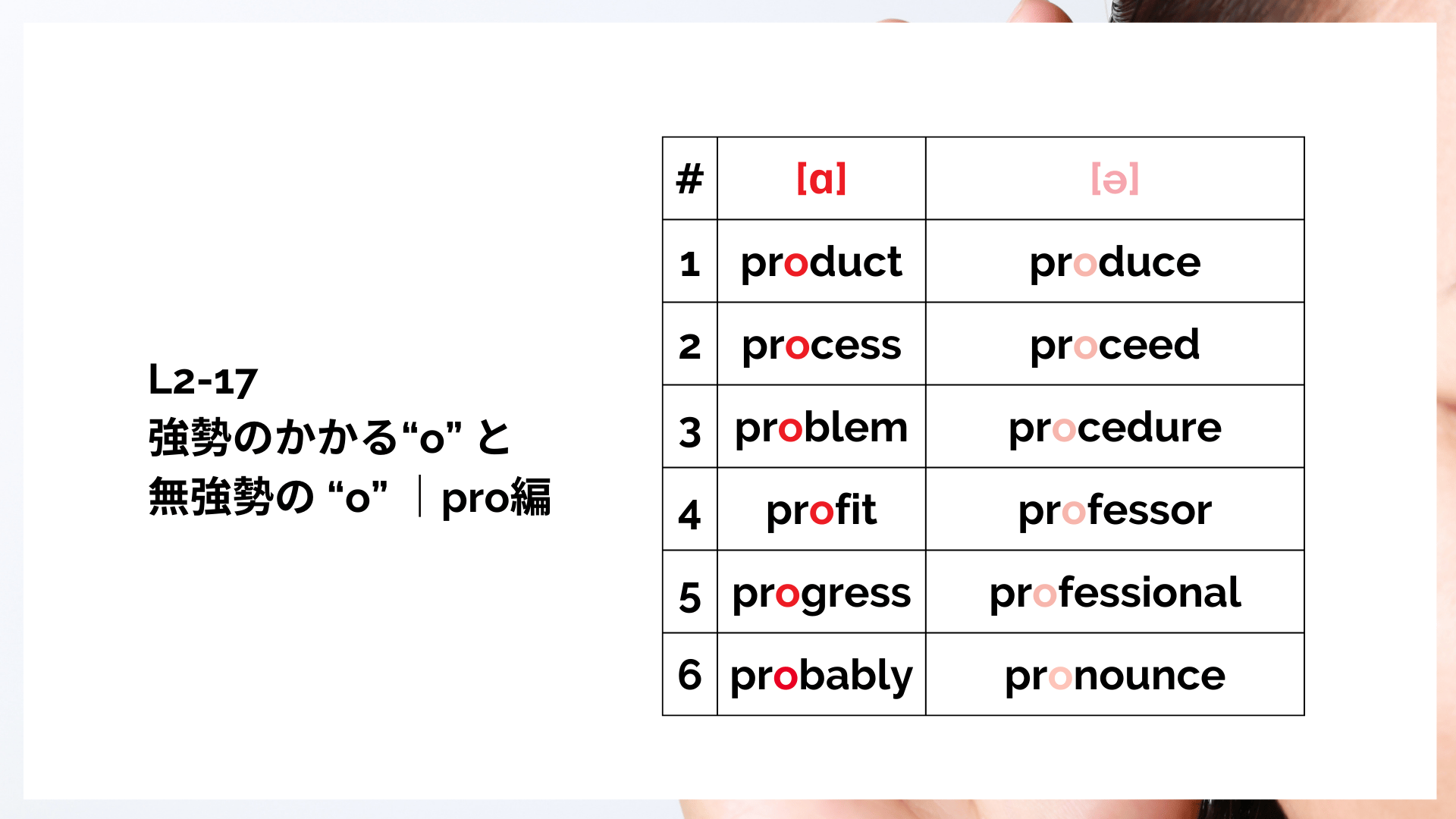 L2-17
強勢のかかる“o” と
無強勢の “o” ｜pro編

| # | [ɑ] | [ə] |
|---|---|---|
| 1 | product | produce |
| 2 | process | proceed |
| 3 | problem | procedure |
| 4 | profit | professor |
| 5 | progress | professional |
| 6 | probably | pronounce |